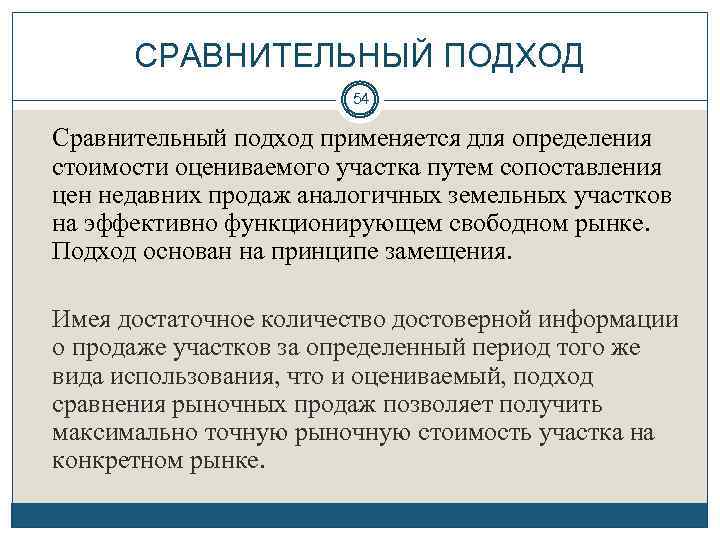 СРАВНИТЕЛЬНЫЙ ПОДХОД

54

Сравнительный подход применяется для определения стоимости оцениваемого участка путем сопоставления цен недавних продаж аналогичных земельных участков на эффективно функционирующем свободном рынке. Подход основан на принципе замещения.

Имея достаточное количество достоверной информации о продаже участков за определенный период того же вида использования, что и оцениваемый, подход сравнения рыночных продаж позволяет получить максимально точную рыночную стоимость участка на конкретном рынке.